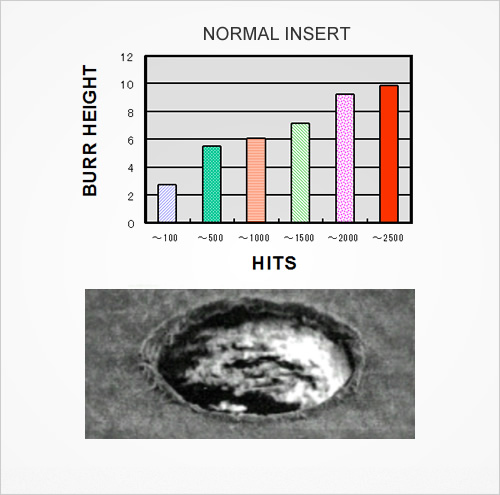 NORMAL INSERT

BURR HEIGHT

12
10
8
6
4
2
0

～100 ～500 ～1000 ～1500 ～2000 ～2500

HITS